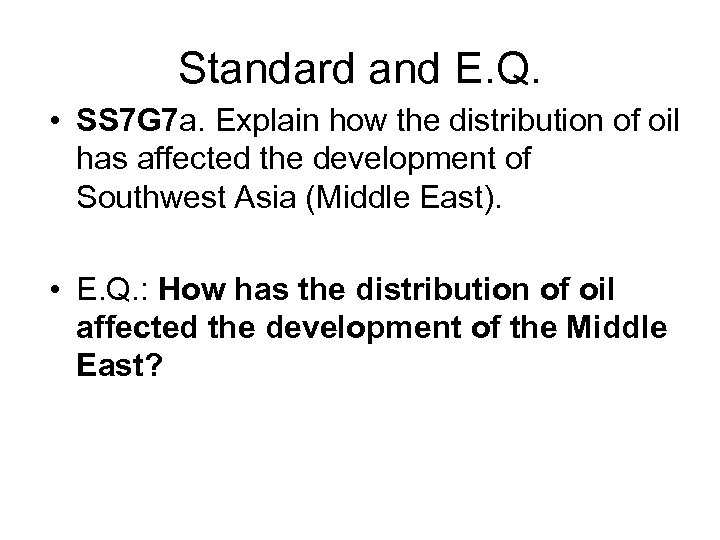 Standard and E.Q.

• SS7G7a. Explain how the distribution of oil has affected the development of Southwest Asia (Middle East).

• E.Q.: How has the distribution of oil affected the development of the Middle East?